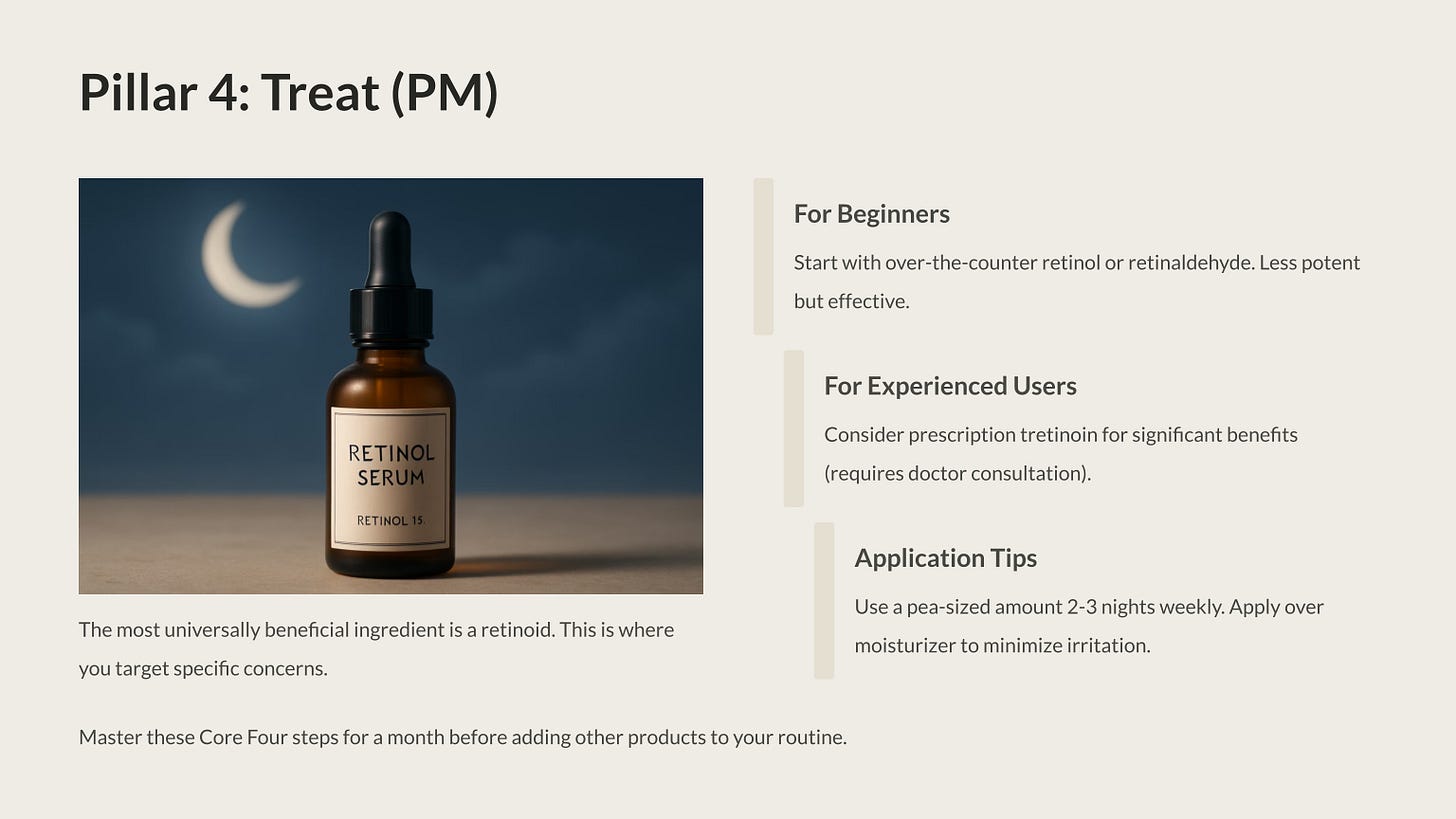 Pillar 4: Treat (PM)

RETINOL SERUM

RETINOL 15.

The most universally beneficial ingredient is a retinoid. This is where you target specific concerns.

For Beginners

Start with over-the-counter retinol or retinaldehyde. Less potent but effective.

For Experienced Users

Consider prescription tretinoin for significant benefits (requires doctor consultation).

Application Tips

Use a pea-sized amount 2-3 nights weekly. Apply over moisturizer to minimize irritation.

Master these Core Four steps for a month before adding other products to your routine.